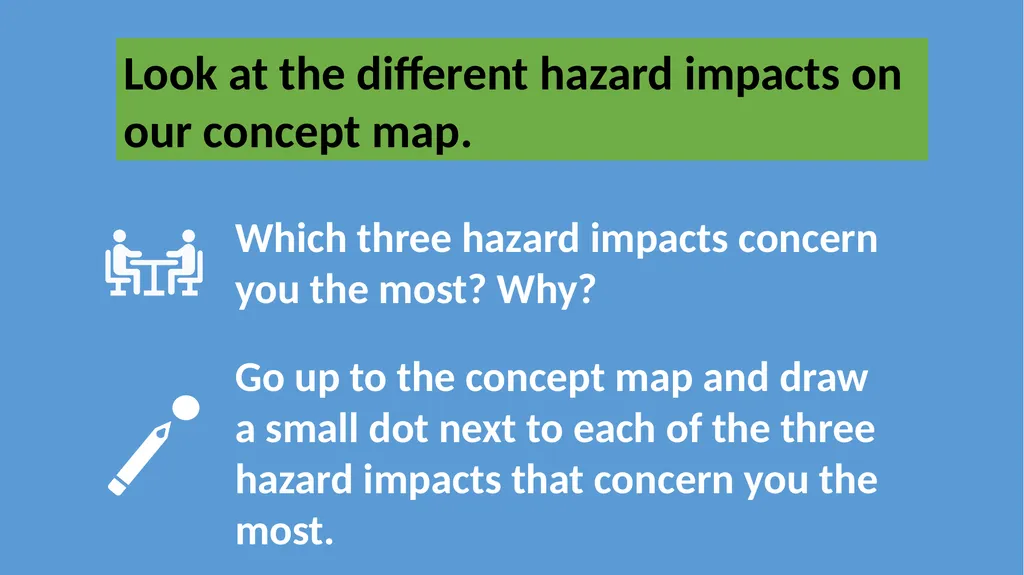 Look at the different hazard impacts on our concept map.

Which three hazard impacts concern you the most? Why?

Go up to the concept map and draw a small dot next to each of the three hazard impacts that concern you the most.